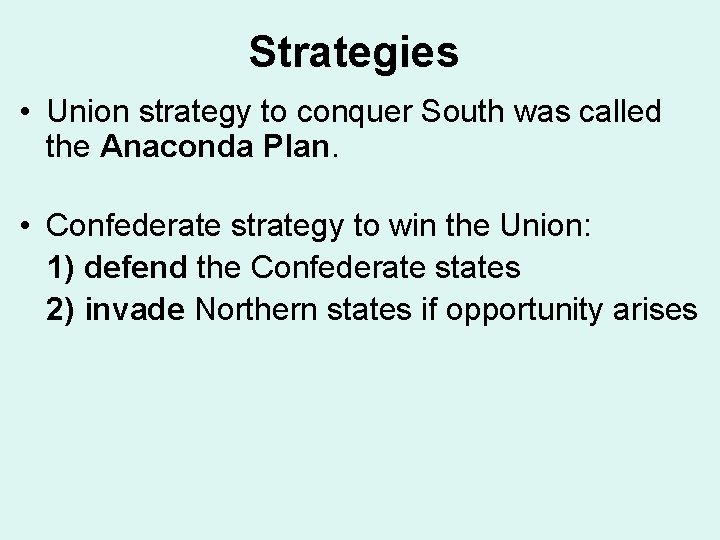 Strategies

• Union strategy to conquer South was called the Anaconda Plan.

• Confederate strategy to win the Union:
1) defend the Confederate states
2) invade Northern states if opportunity arises